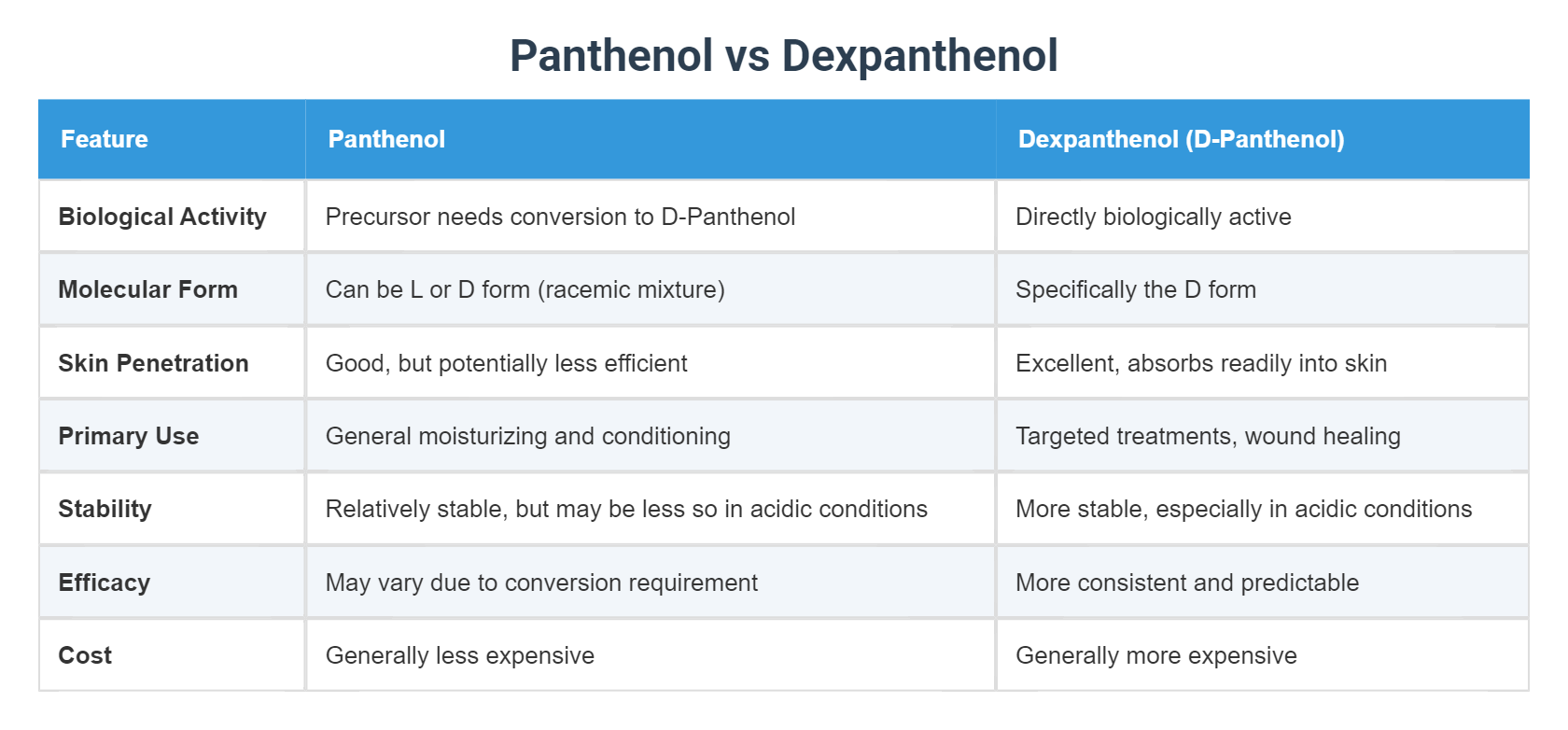 Panthenol vs Dexpanthenol

| Feature | Panthenol | Dexpanthenol (D-Panthenol) |
|---|---|---|
| Biological Activity | Precursor needs conversion to D-Panthenol | Directly biologically active |
| Molecular Form | Can be L or D form (racemic mixture) | Specifically the D form |
| Skin Penetration | Good, but potentially less efficient | Excellent, absorbs readily into skin |
| Primary Use | General moisturizing and conditioning | Targeted treatments, wound healing |
| Stability | Relatively stable, but may be less so in acidic conditions | More stable, especially in acidic conditions |
| Efficacy | May vary due to conversion requirement | More consistent and predictable |
| Cost | Generally less expensive | Generally more expensive |